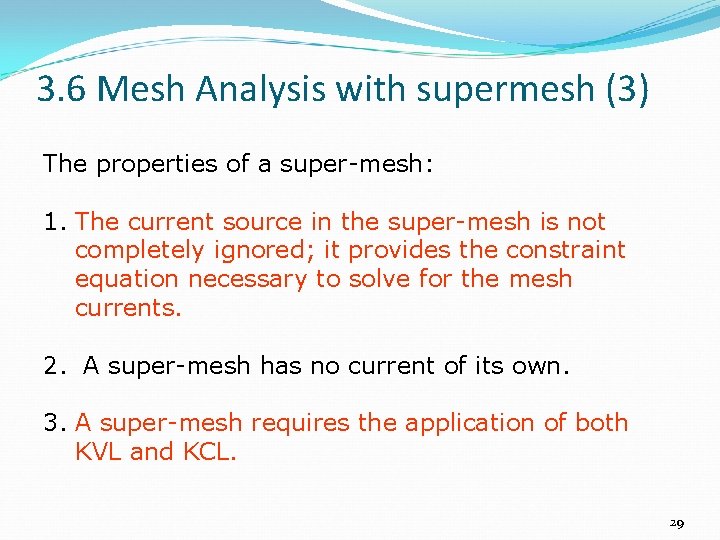 3.6 Mesh Analysis with supermesh (3)

The properties of a super-mesh:

1. The current source in the super-mesh is not completely ignored; it provides the constraint equation necessary to solve for the mesh currents.

2. A super-mesh has no current of its own.

3. A super-mesh requires the application of both KVL and KCL.

29